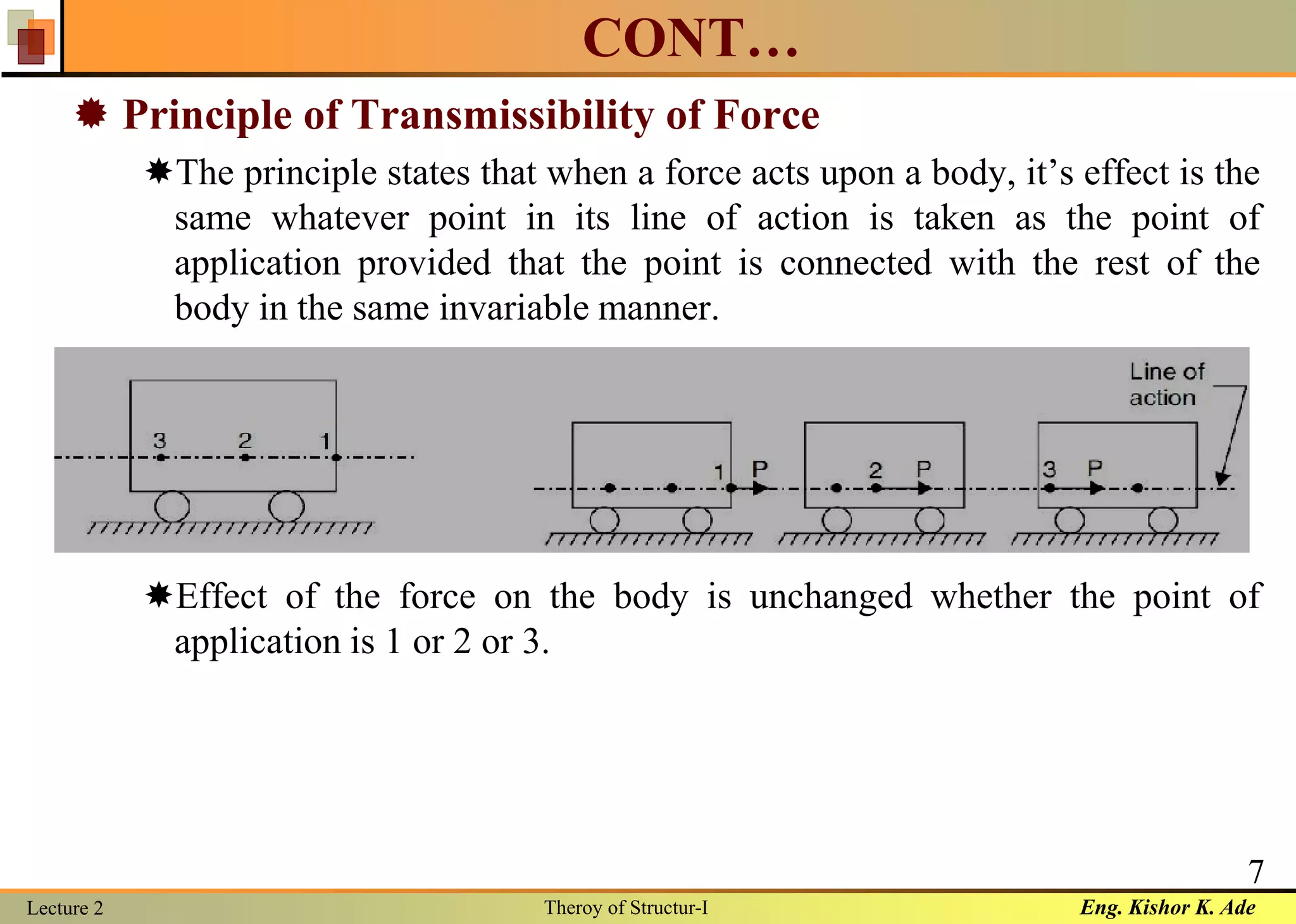 CONT…

Principle of Transmissibility of Force

The principle states that when a force acts upon a body, it’s effect is the same whatever point in its line of action is taken as the point of application provided that the point is connected with the rest of the body in the same invariable manner.

3 2 1

Line of action

1 P

2 P

3 P

Effect of the force on the body is unchanged whether the point of application is 1 or 2 or 3.

7

Lecture 2

Theroy of Structur-I

Eng. Kishor K. Ade